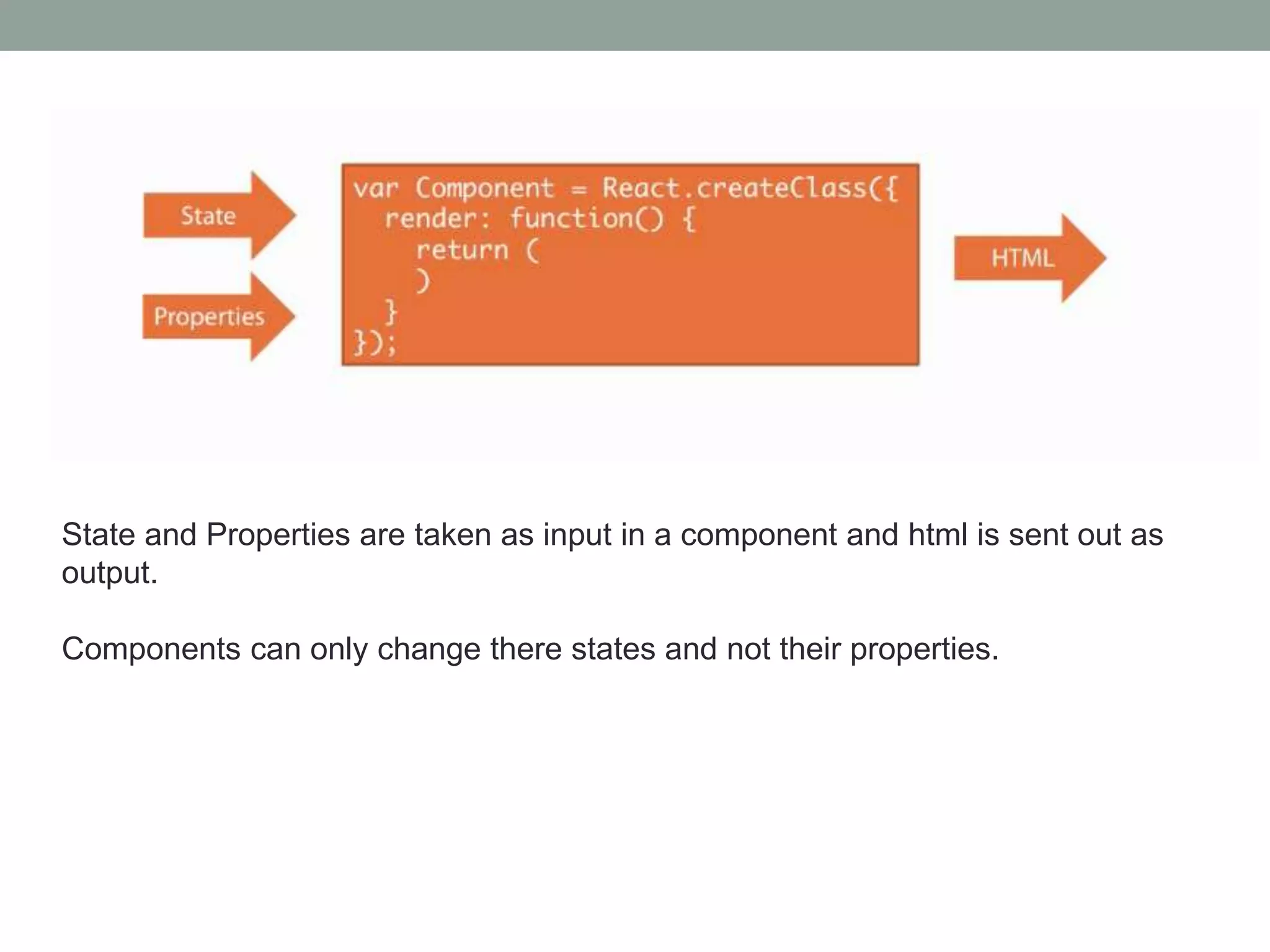 State

Properties

var Component = React.createClass({
  render: function() {
    return (
    )
  }
});

HTML

State and Properties are taken as input in a component and html is sent out as output.

Components can only change there states and not their properties.